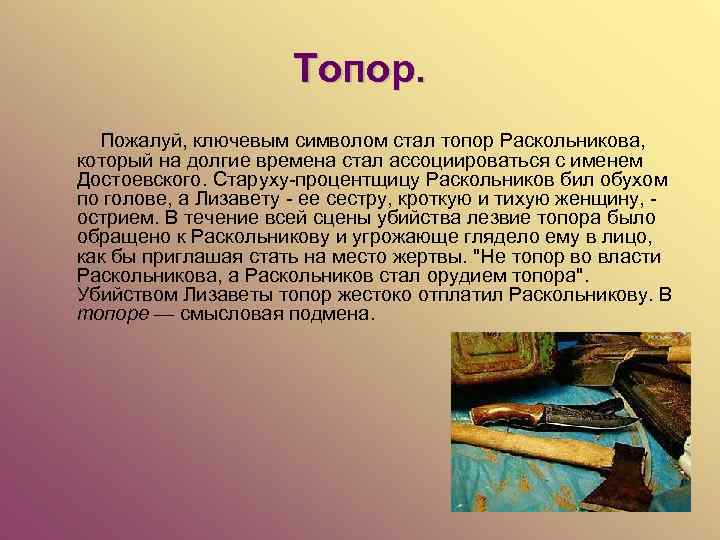 Топор.

Пожалуй, ключевым символом стал топор Раскольникова, который на долгие времена стал ассоциироваться с именем Достоевского. Старуху-процентщицу Раскольников бил обухом по голове, а Лизавету - ее сестру, кроткую и тихую женщину, - острием. В течение всей сцены убийства лезвие топора было обращено к Раскольникову и угрожающе глядело ему в лицо, как бы приглашая стать на место жертвы. "Не топор во власти Раскольникова, а Раскольников стал орудием топора". Убийством Лизаветы топор жестоко отплатил Раскольникову. В топоре — смысловая подмена.